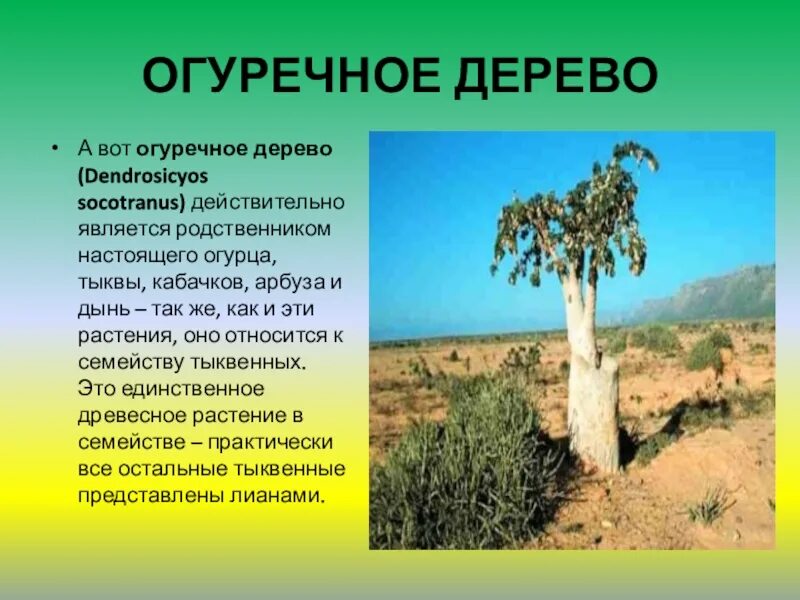 ОГУРЕЧНОЕ ДЕРЕВО

• А вот огуречное дерево (Dendrosicyos socotranus) действительно является родственником настоящего огурца, тыквы, кабачков, арбуза и дынь – так же, как и эти растения, оно относится к семейству тыквенных. Это единственное древесное растение в семействе – практически все остальные тыквенные представлены лианами.